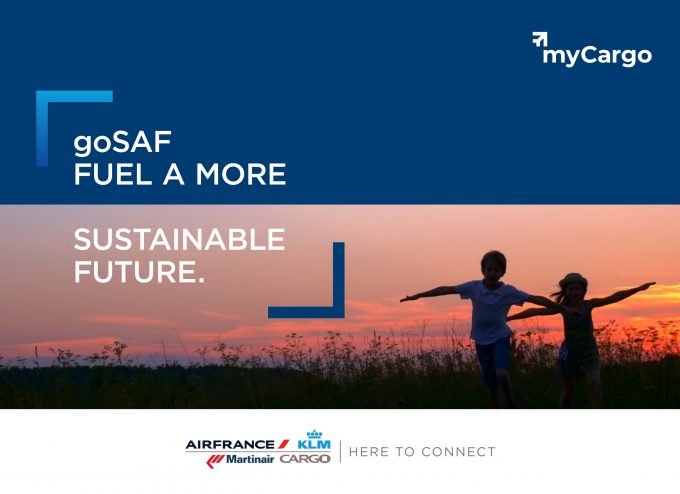 myCargo

goSAF
FUEL A MORE

SUSTAINABLE
FUTURE.

AIRFRANCE KLM
Martinair CARGO
HERE TO CONNECT